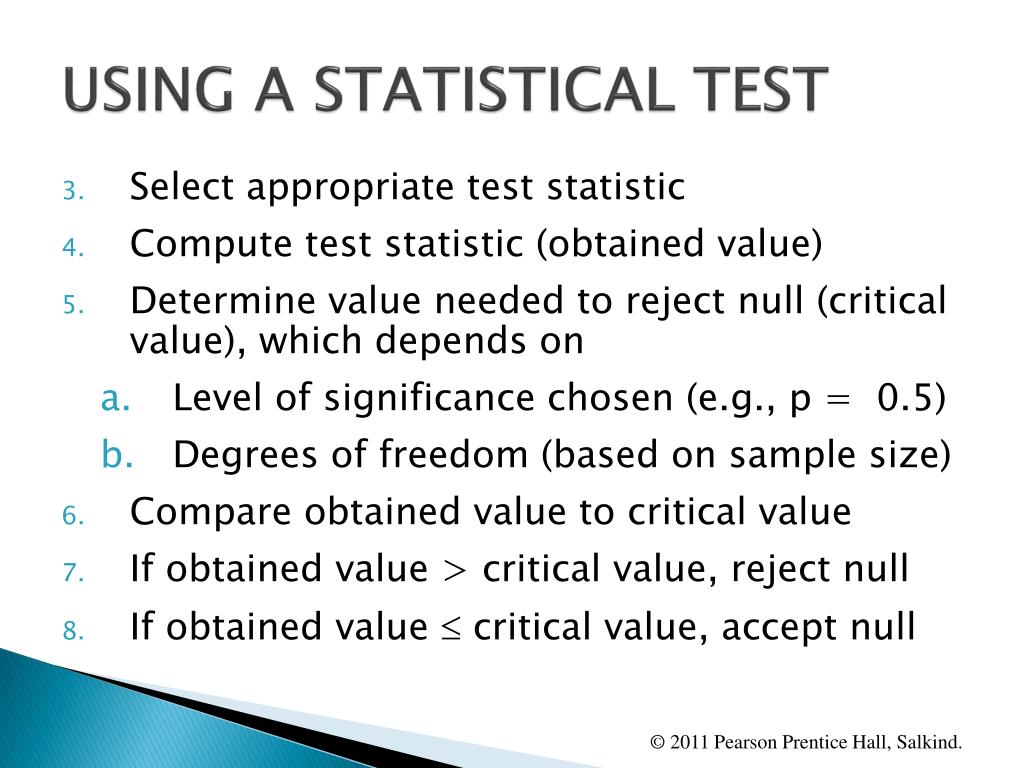 USING A STATISTICAL TEST

3. Select appropriate test statistic
4. Compute test statistic (obtained value)
5. Determine value needed to reject null (critical value), which depends on
a. Level of significance chosen (e.g., p = 0.5)
b. Degrees of freedom (based on sample size)
6. Compare obtained value to critical value
7. If obtained value > critical value, reject null
8. If obtained value ≤ critical value, accept null

© 2011 Pearson Prentice Hall, Salkind.